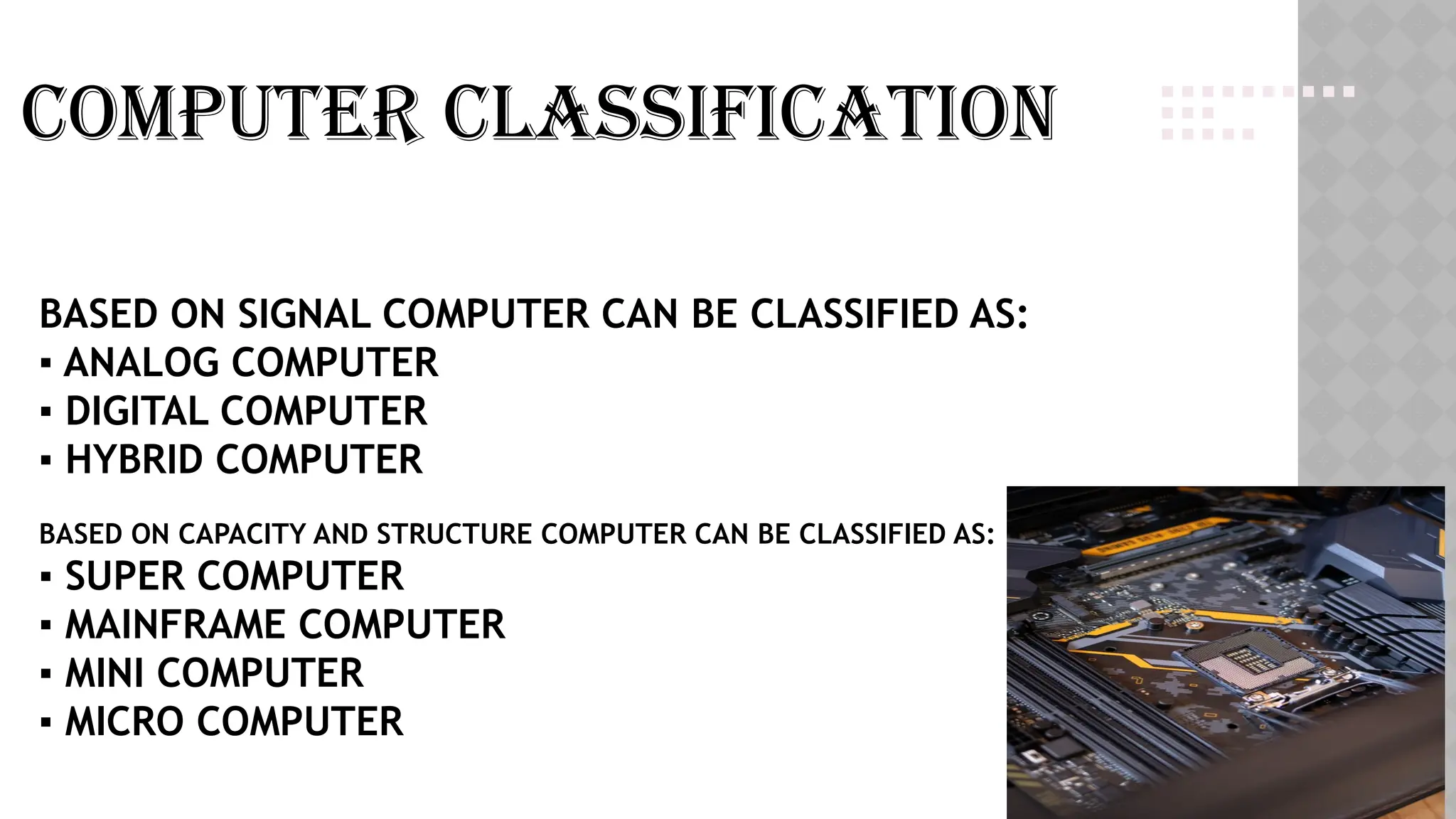 COMPUTER CLASSIFICATION

BASED ON SIGNAL COMPUTER CAN BE CLASSIFIED AS:
▪ ANALOG COMPUTER
▪ DIGITAL COMPUTER
▪ HYBRID COMPUTER

BASED ON CAPACITY AND STRUCTURE COMPUTER CAN BE CLASSIFIED AS:
▪ SUPER COMPUTER
▪ MAINFRAME COMPUTER
▪ MINI COMPUTER
▪ MICRO COMPUTER